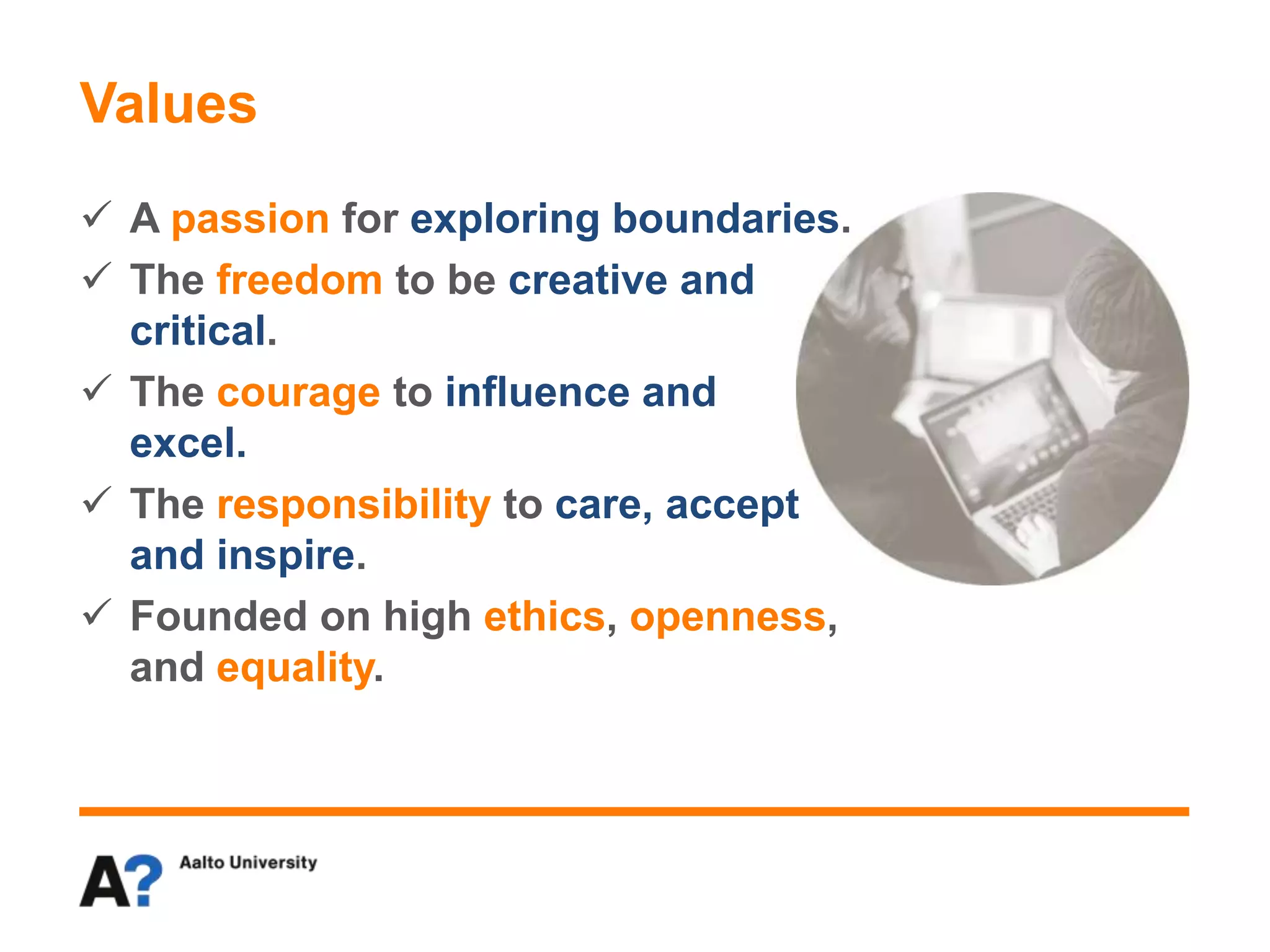 Values

✓ A passion for exploring boundaries.
✓ The freedom to be creative and critical.
✓ The courage to influence and excel.
✓ The responsibility to care, accept and inspire.
✓ Founded on high ethics, openness, and equality.

A? Aalto University